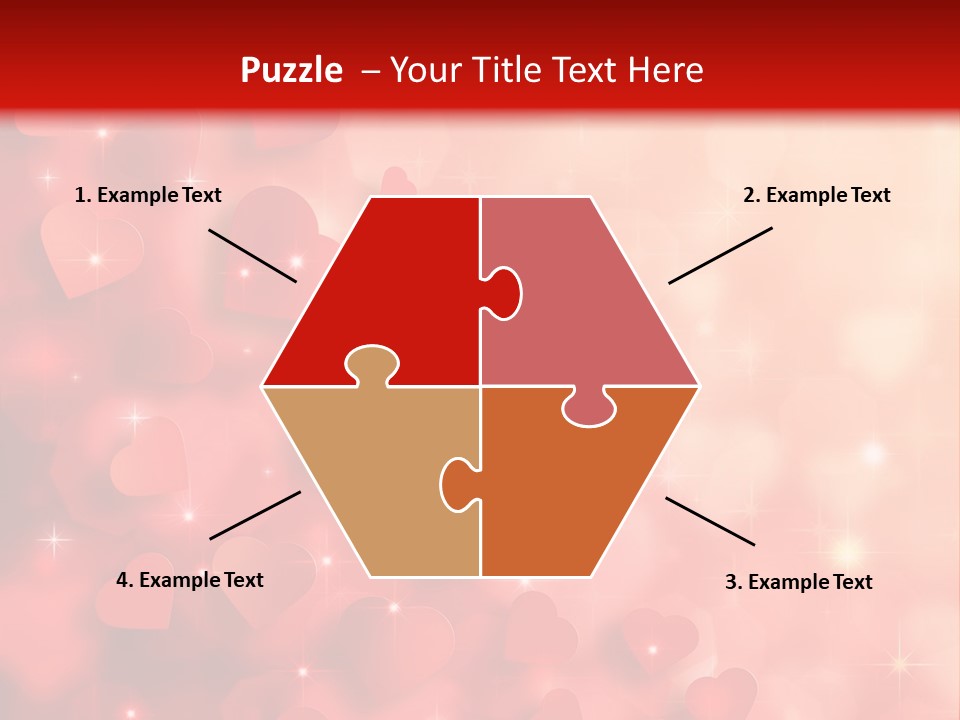 Puzzle – Your Title Text Here

1. Example Text

2. Example Text

4. Example Text

3. Example Text